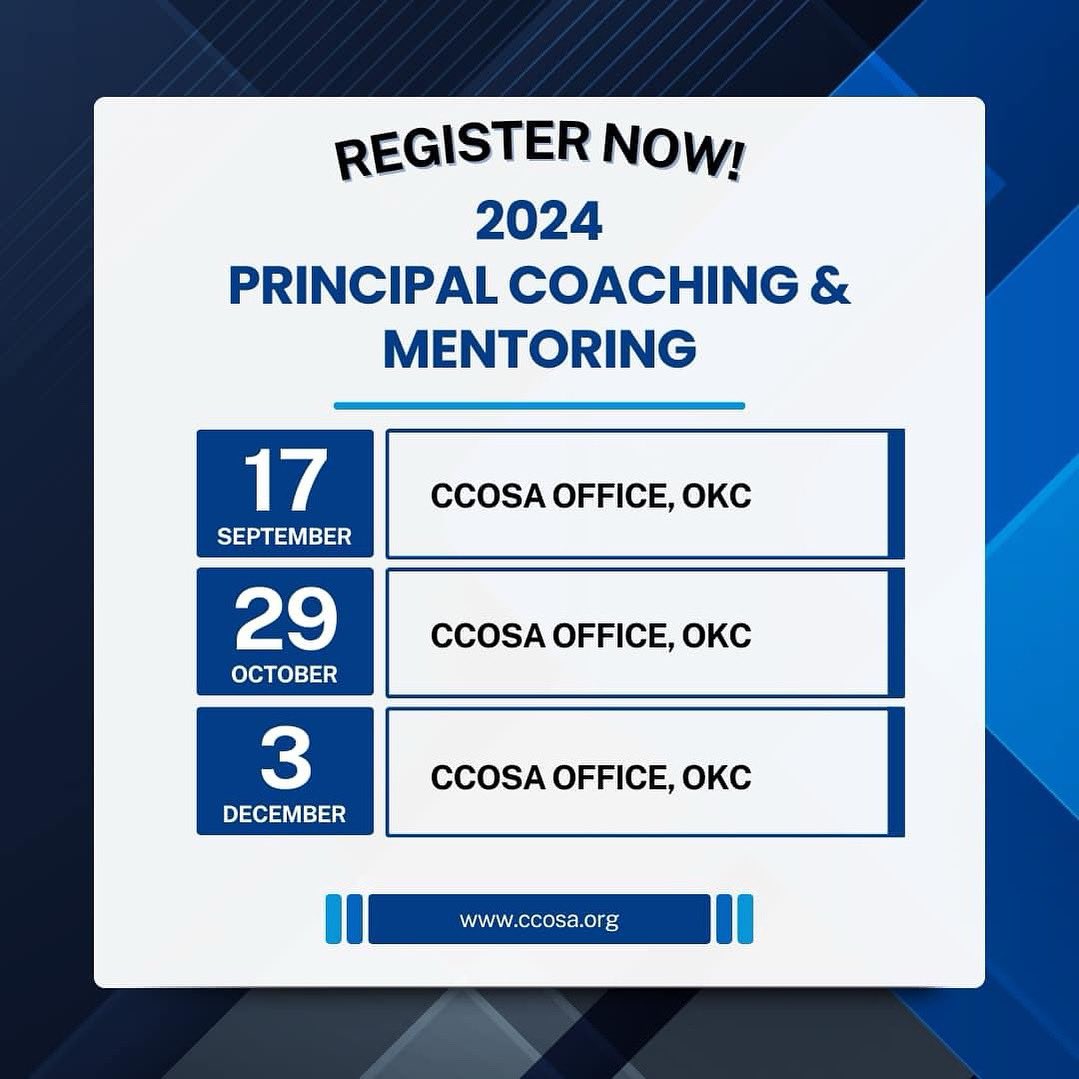 REGISTER NOW!
2024
PRINCIPAL COACHING & MENTORING

17
SEPTEMBER
CCOSA OFFICE, OKC

29
OCTOBER
CCOSA OFFICE, OKC

3
DECEMBER
CCOSA OFFICE, OKC

www.ccosa.org